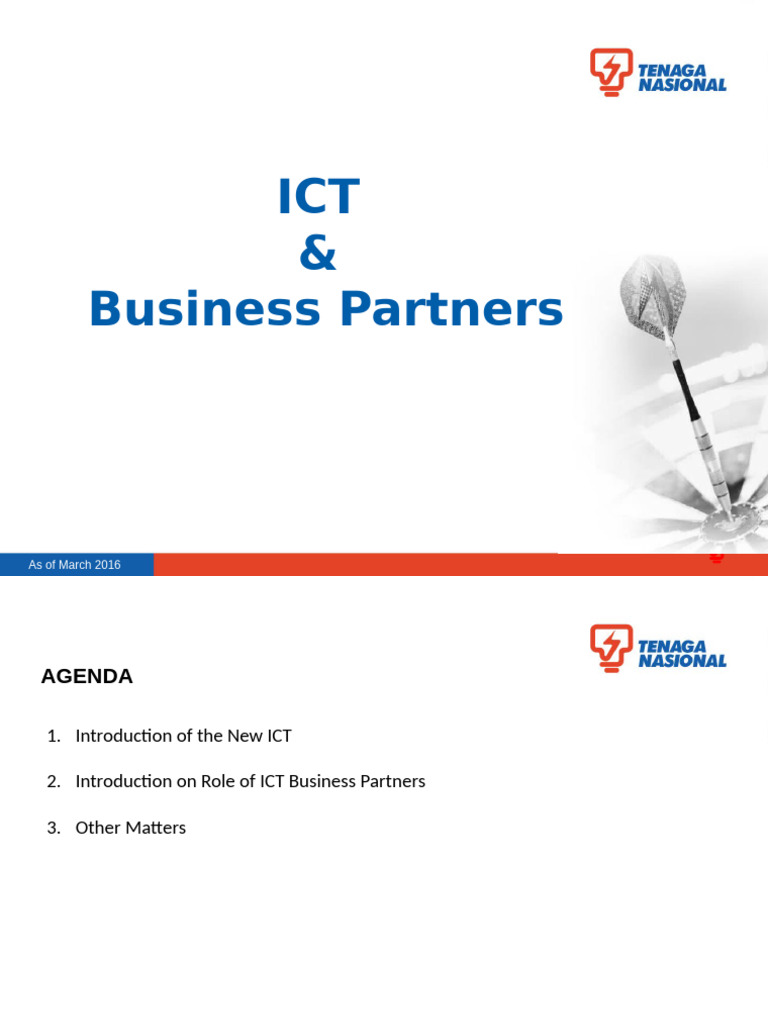 TENAGA NASIONAL

ICT
&
Business Partners

As of March 2016

TENAGA NASIONAL

AGENDA

1. Introduction of the New ICT

2. Introduction on Role of ICT Business Partners

3. Other Matters